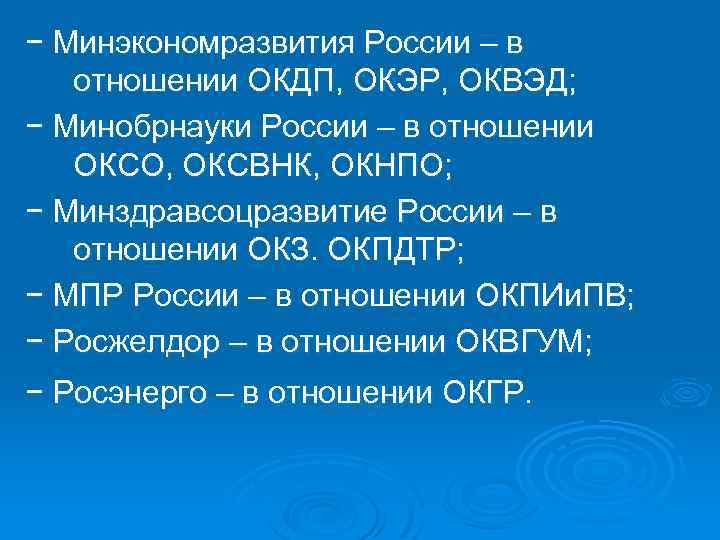 − Минэкономразвития России – в отношении ОКДП, ОКЭР, ОКВЭД;

− Минобрнауки России – в отношении ОКСО, ОКСВНК, ОКНПО;

− Минздравсоцразвитие России – в отношении ОКЗ. ОКПДТР;

− МПР России – в отношении ОКПИиПВ;

− Росжелдор – в отношении ОКВГУМ;

− Росэнерго – в отношении ОКГР.